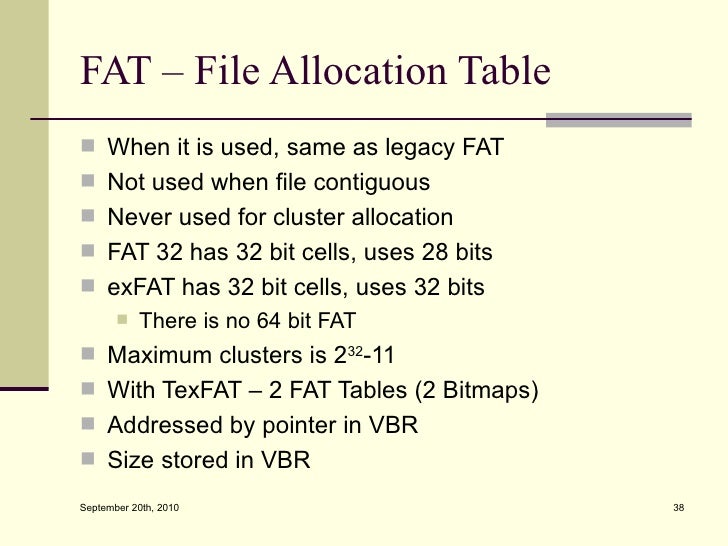 FAT – File Allocation Table

When it is used, same as legacy FAT
Not used when file contiguous
Never used for cluster allocation
FAT 32 has 32 bit cells, uses 28 bits
exFAT has 32 bit cells, uses 32 bits
There is no 64 bit FAT
Maximum clusters is $2^{32}$-11
With TexFAT – 2 FAT Tables (2 Bitmaps)
Addressed by pointer in VBR
Size stored in VBR

September 20th, 2010

38